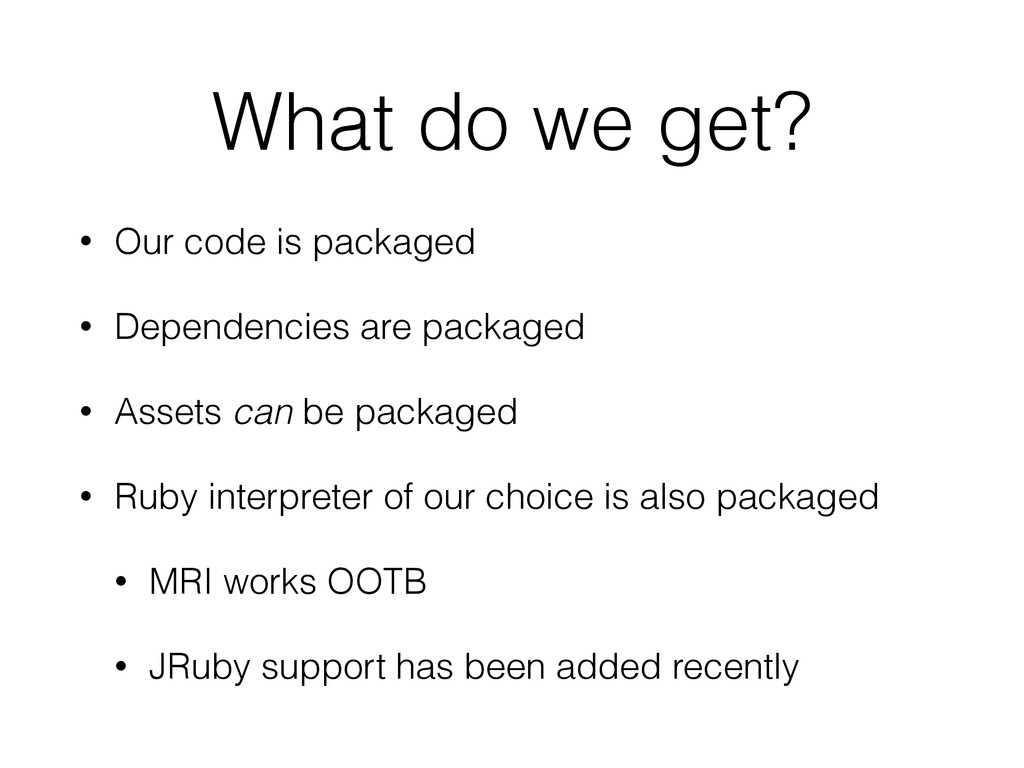 What do we get?

• Our code is packaged

• Dependencies are packaged

• Assets can be packaged

• Ruby interpreter of our choice is also packaged

  • MRI works OOTB

  • JRuby support has been added recently